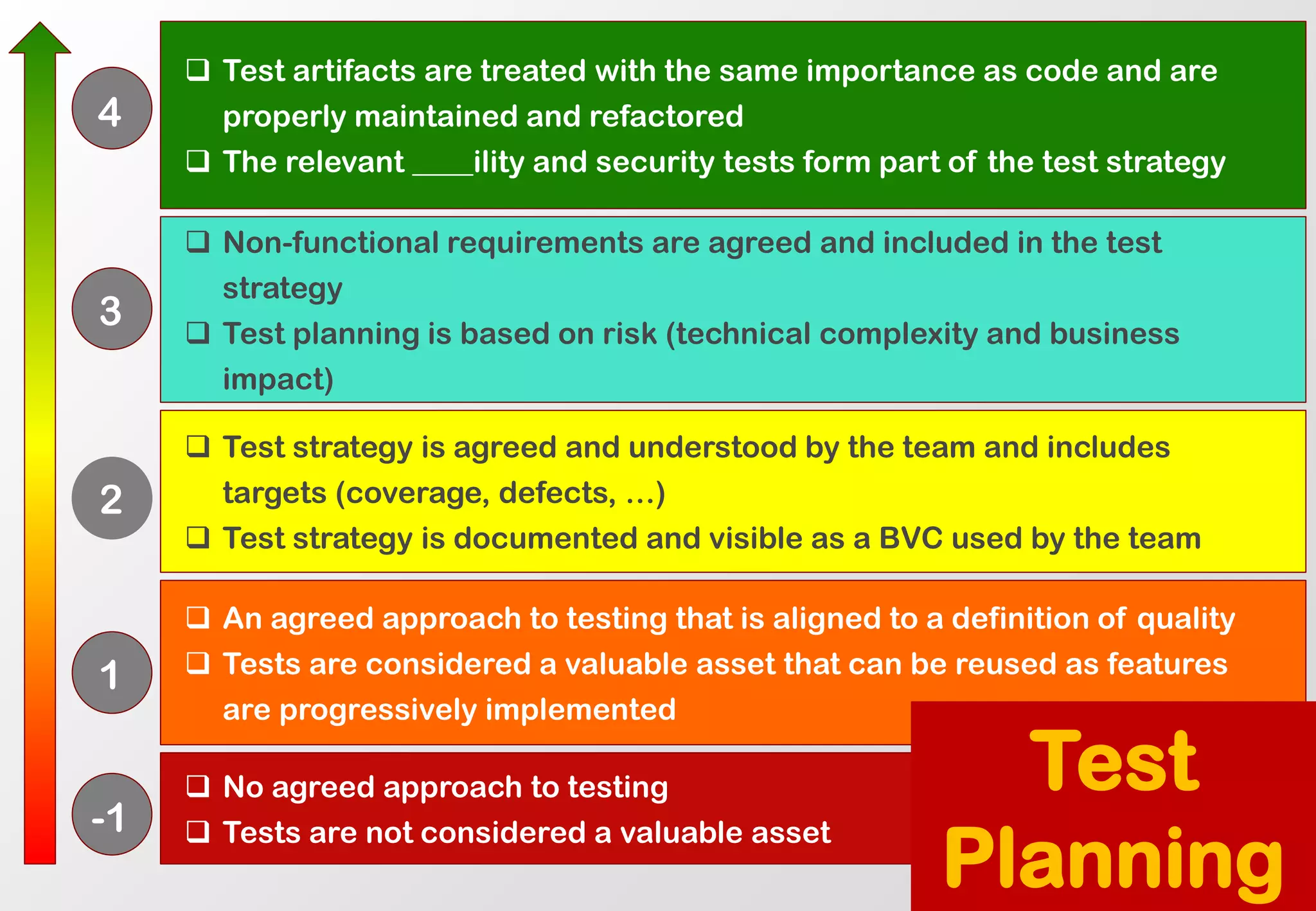 4

❑ Test artifacts are treated with the same importance as code and are properly maintained and refactored
❑ The relevant ____ility and security tests form part of the test strategy

3

❑ Non-functional requirements are agreed and included in the test strategy
❑ Test planning is based on risk (technical complexity and business impact)

2

❑ Test strategy is agreed and understood by the team and includes targets (coverage, defects, …)
❑ Test strategy is documented and visible as a BVC used by the team

1

❑ An agreed approach to testing that is aligned to a definition of quality
❑ Tests are considered a valuable asset that can be reused as features are progressively implemented

-1

❑ No agreed approach to testing
❑ Tests are not considered a valuable asset

Test Planning